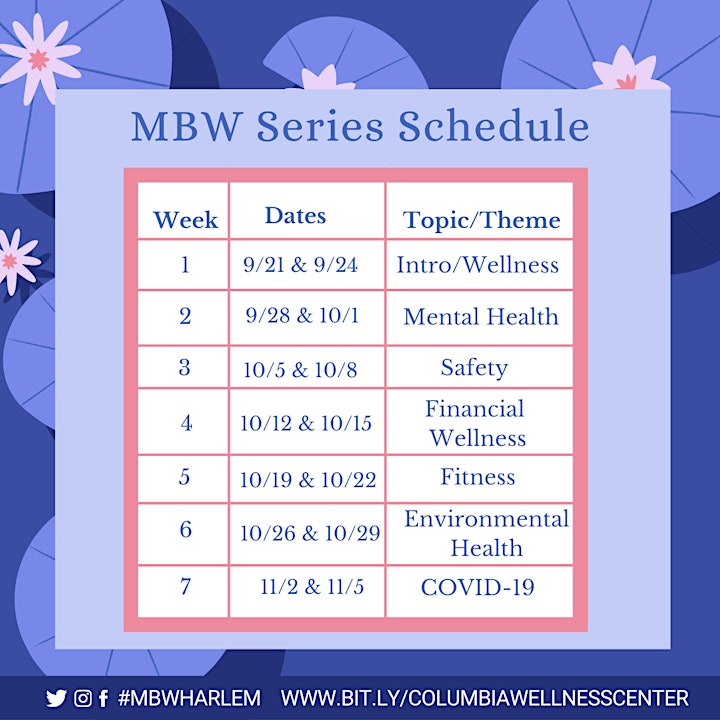 MBW Series Schedule

| Week | Dates | Topic/Theme |
|---|---|---|
| 1 | 9/21 & 9/24 | Intro/Wellness |
| 2 | 9/28 & 10/1 | Mental Health |
| 3 | 10/5 & 10/8 | Safety |
| 4 | 10/12 & 10/15 | Financial Wellness |
| 5 | 10/19 & 10/22 | Fitness |
| 6 | 10/26 & 10/29 | Environmental Health |
| 7 | 11/2 & 11/5 | COVID-19 |

#MBWHARLEM WWW.BIT.LY/COLUMBIAWELLNESSCENTER